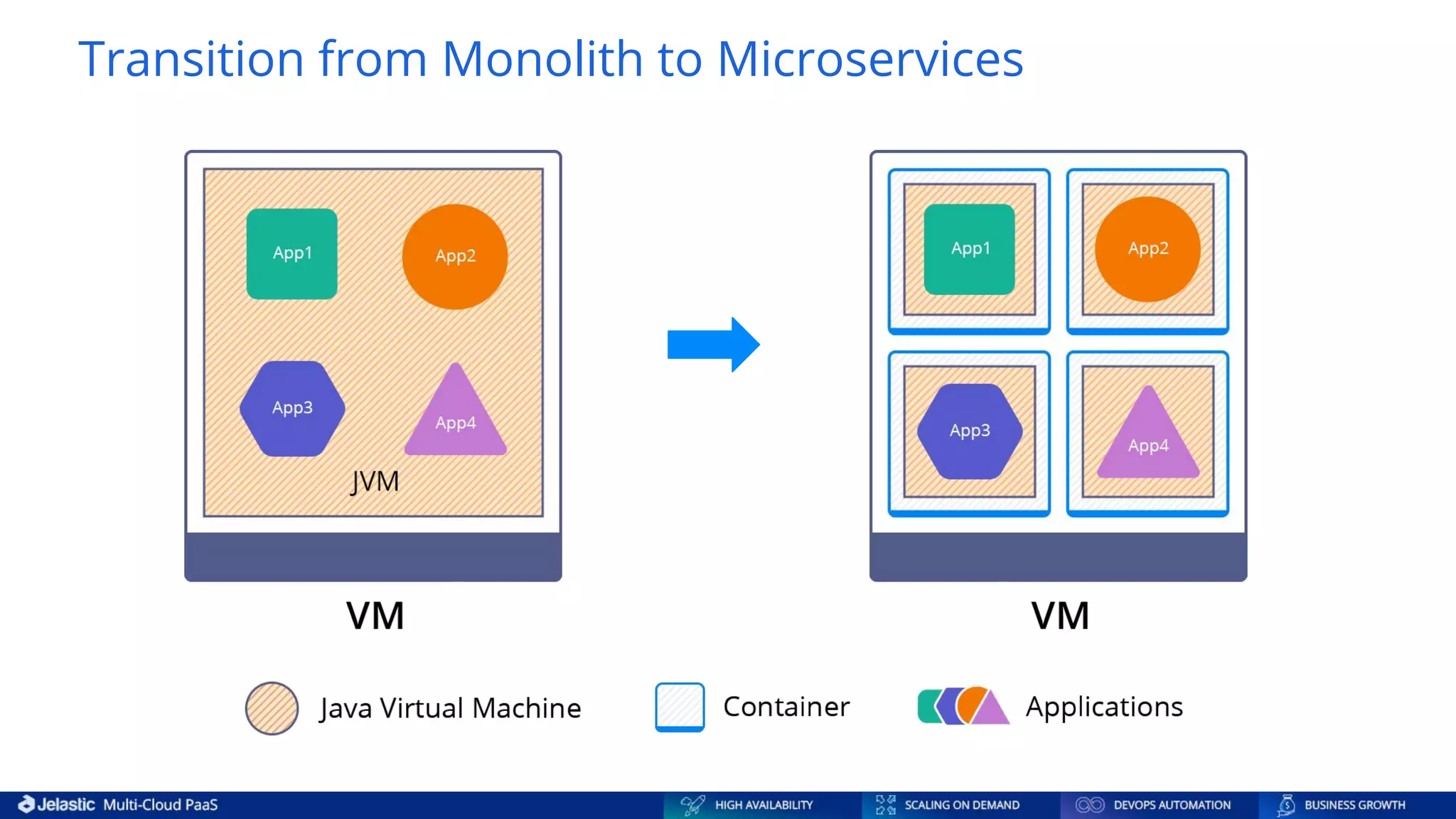 Transition from Monolith to Microservices

App1
App2
App3
App4
JVM

VM

App1
App2
App3
App4

VM

Java Virtual Machine
Container
Applications

Jelastic Multi-Cloud PaaS
HIGH AVAILABILITY
SCALING ON DEMAND
DEVOPS AUTOMATION
BUSINESS GROWTH